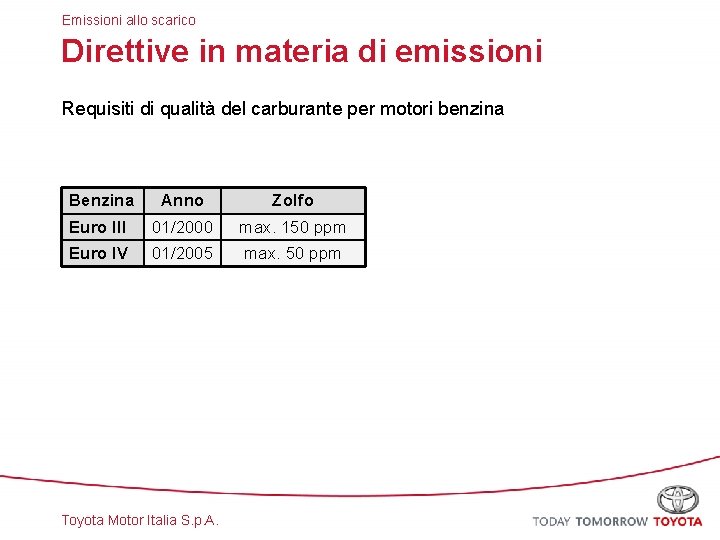 Emissioni allo scarico

Direttive in materia di emissioni

Requisiti di qualità del carburante per motori benzina

| Benzina | Anno | Zolfo |
|---|---|---|
| Euro III | 01/2000 | max. 150 ppm |
| Euro IV | 01/2005 | max. 50 ppm |

Toyota Motor Italia S.p.A.

TODAY TOMORROW TOYOTA